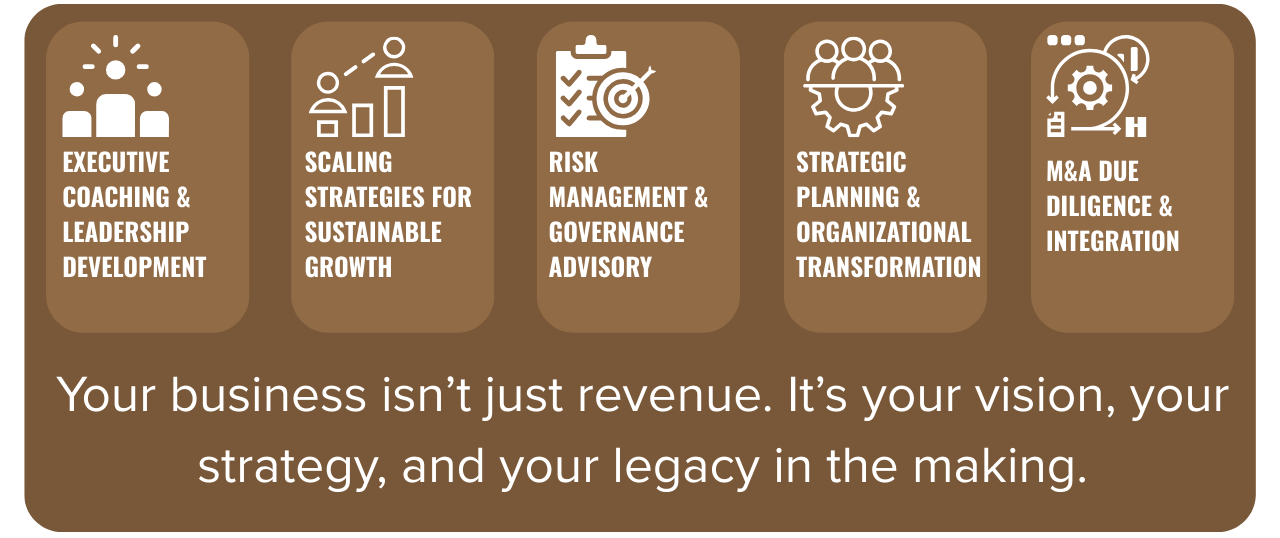 EXECUTIVE COACHING & LEADERSHIP DEVELOPMENT

SCALING STRATEGIES FOR SUSTAINABLE GROWTH

RISK MANAGEMENT & GOVERNANCE ADVISORY

STRATEGIC PLANNING & ORGANIZATIONAL TRANSFORMATION

M&A DUE DILIGENCE & INTEGRATION

Your business isn't just revenue. It's your vision, your strategy, and your legacy in the making.